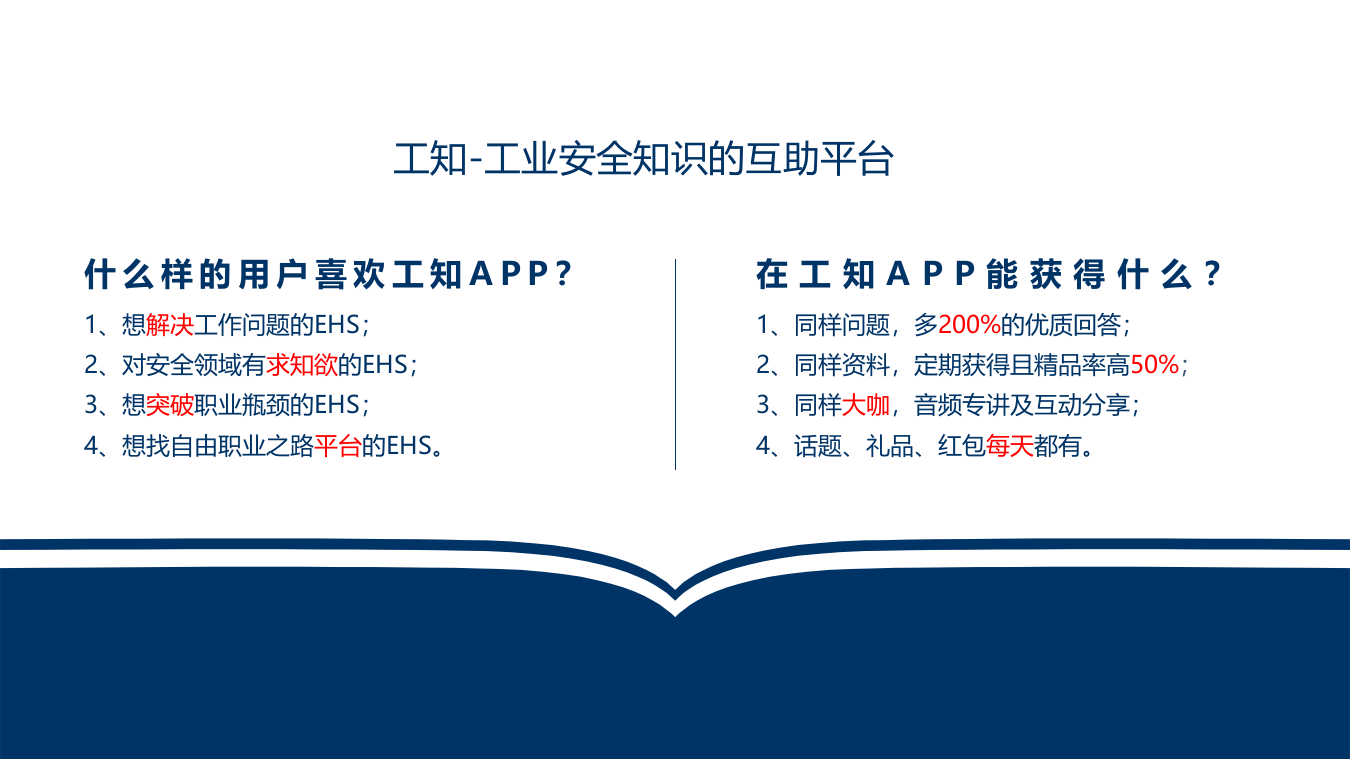 工知-工业安全知识的互助平台

什么样的用户喜欢工知APP?

1、想解决工作问题的EHS；

2、对安全领域有求知欲的EHS；

3、想突破职业瓶颈的EHS；

4、想找自由职业之路平台的EHS。

在工知APP能获得什么？

1、同样问题，多200%的优质回答；

2、同样资料，定期获得且精品率高50%；

3、同样大咖，音频专讲及互动分享；

4、话题、礼品、红包每天都有。